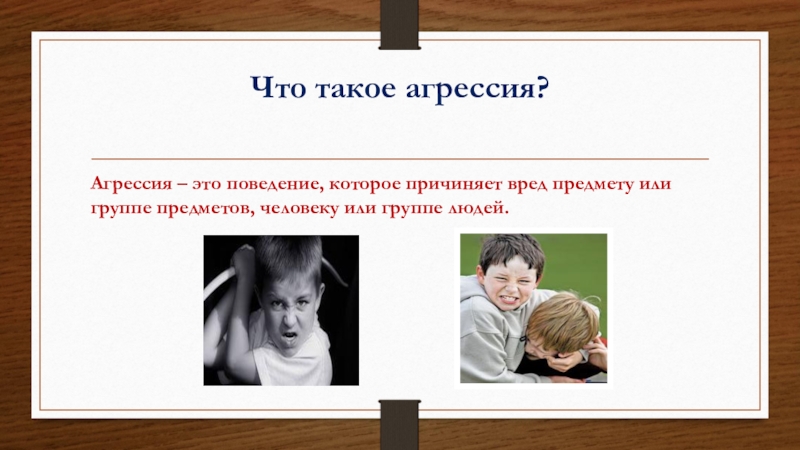 Что такое агрессия?

Агрессия – это поведение, которое причиняет вред предмету или группе предметов, человеку или группе людей.